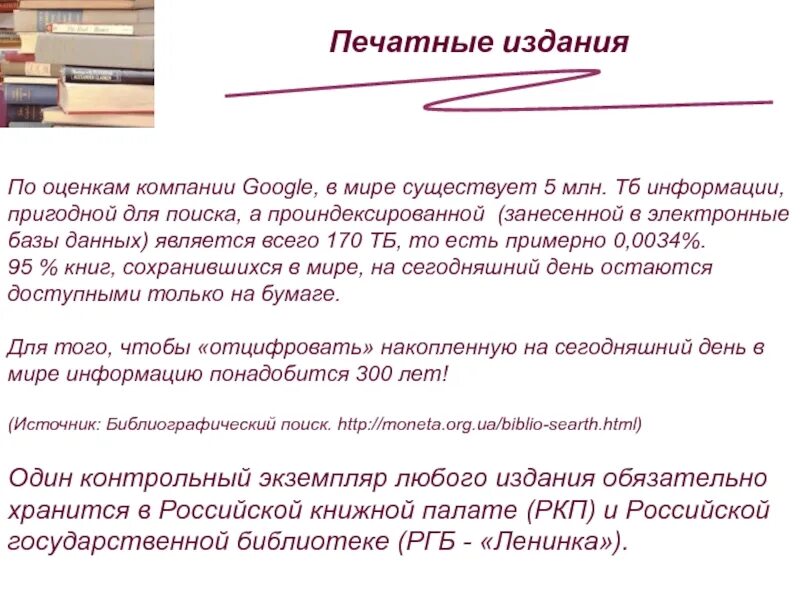 Печатные издания

По оценкам компании Google, в мире существует 5 млн. Тб информации, пригодной для поиска, а проиндексированной (занесенной в электронные базы данных) является всего 170 ТБ, то есть примерно 0,0034%.
95 % книг, сохранившихся в мире, на сегодняшний день остаются доступными только на бумаге.

Для того, чтобы «отцифровать» накопленную на сегодняшний день в мире информацию понадобится 300 лет!

(Источник: Библиографический поиск. http://moneta.org.ua/biblio-searth.html)

Один контрольный экземпляр любого издания обязательно хранится в Российской книжной палате (РКП) и Российской государственной библиотеке (РГБ - «Ленинка»).